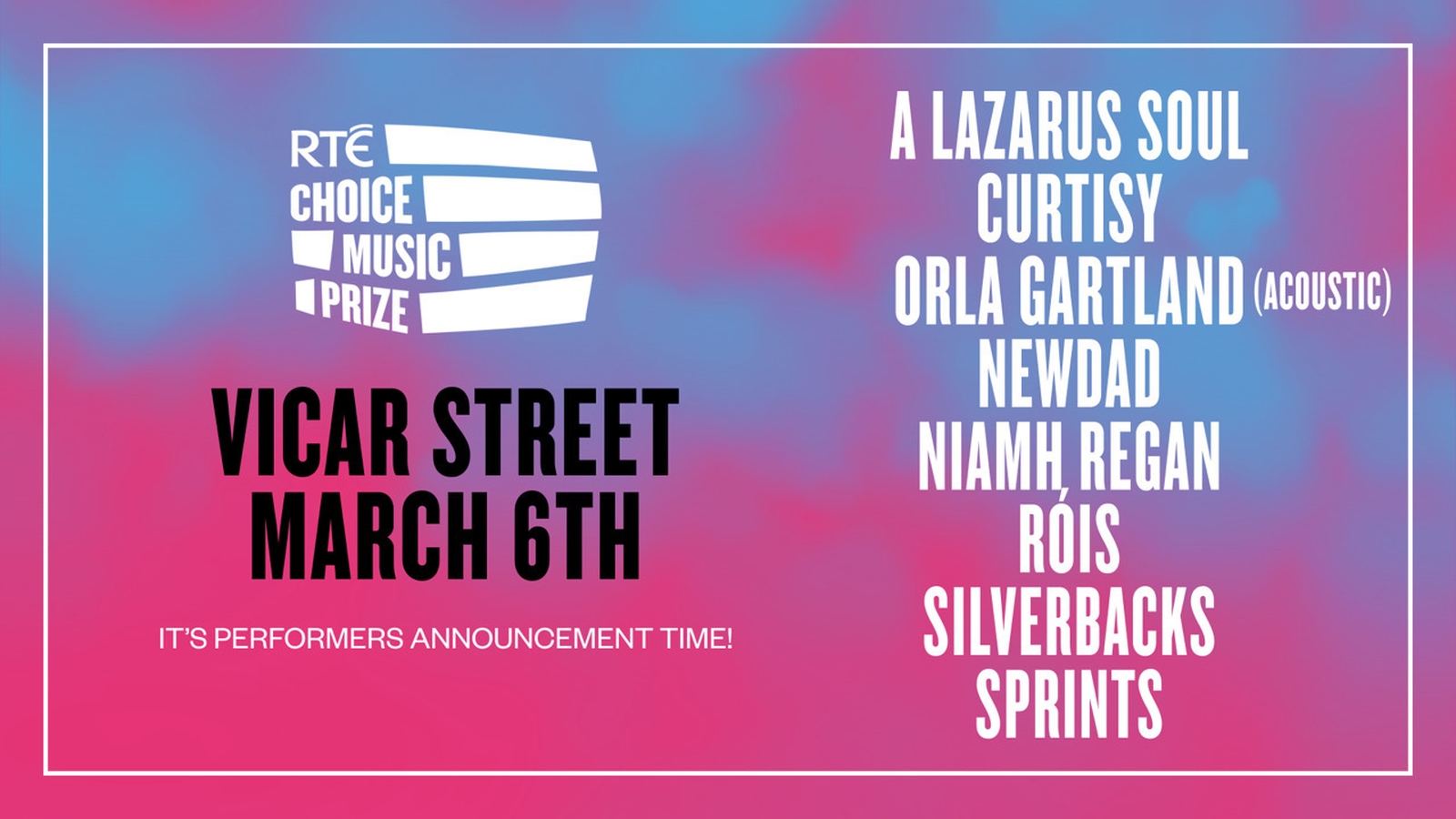 RTÉ CHOICE MUSIC PRIZE

VICAR STREET
MARCH 6TH

IT'S PERFORMERS ANNOUNCEMENT TIME!

A LAZARUS SOUL
CURTISY
ORLA GARTLAND (ACOUSTIC)
NEWDAD
NIAMH REGAN
RÓIS
SILVERBACKS
SPRINTS